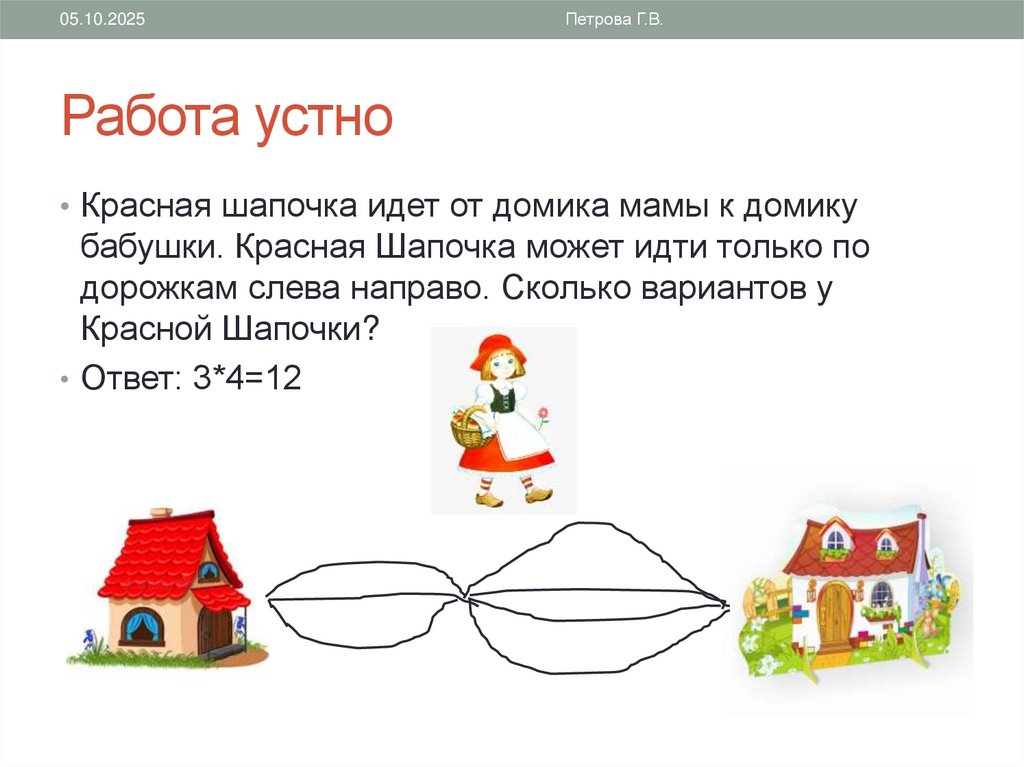 05.10.2025 Петрова Г.В.

Работа устно

• Красная шапочка идет от домика мамы к домику бабушки. Красная Шапочка может идти только по дорожкам слева направо. Сколько вариантов у Красной Шапочки?

• Ответ: 3*4=12